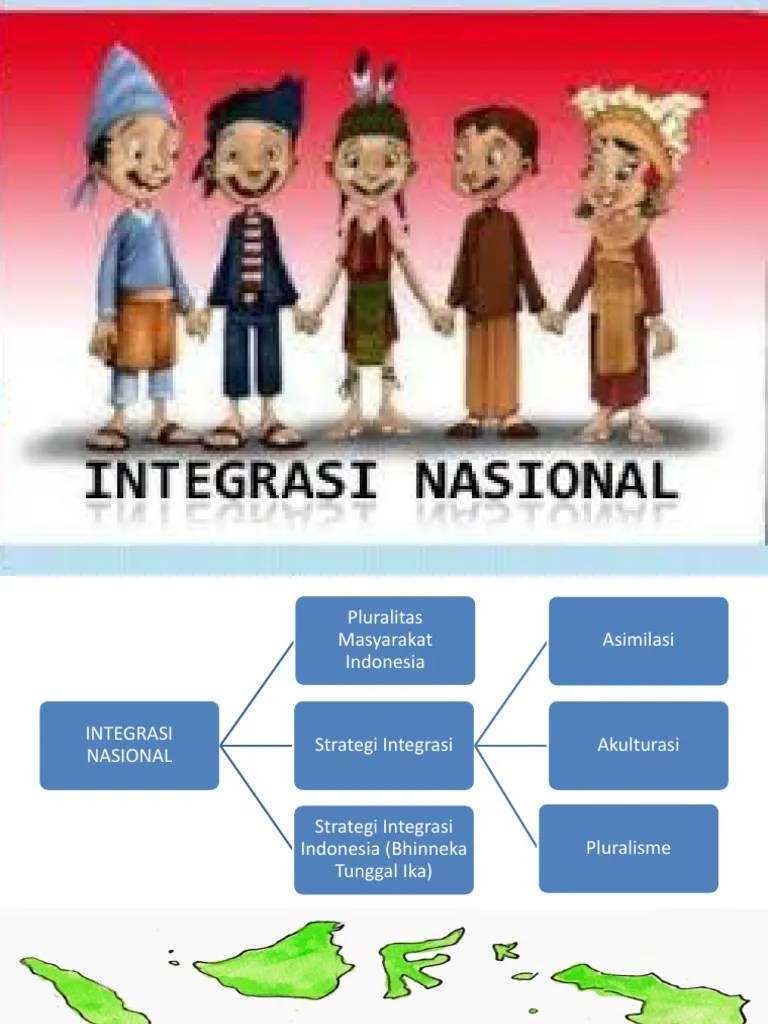 INTEGRASI NASIONAL

INTEGRASI NASIONAL

Pluralitas Masyarakat Indonesia

Strategi Integrasi

Strategi Integrasi Indonesia (Bhinneka Tunggal Ika)

Asimilasi

Akulturasi

Pluralisme